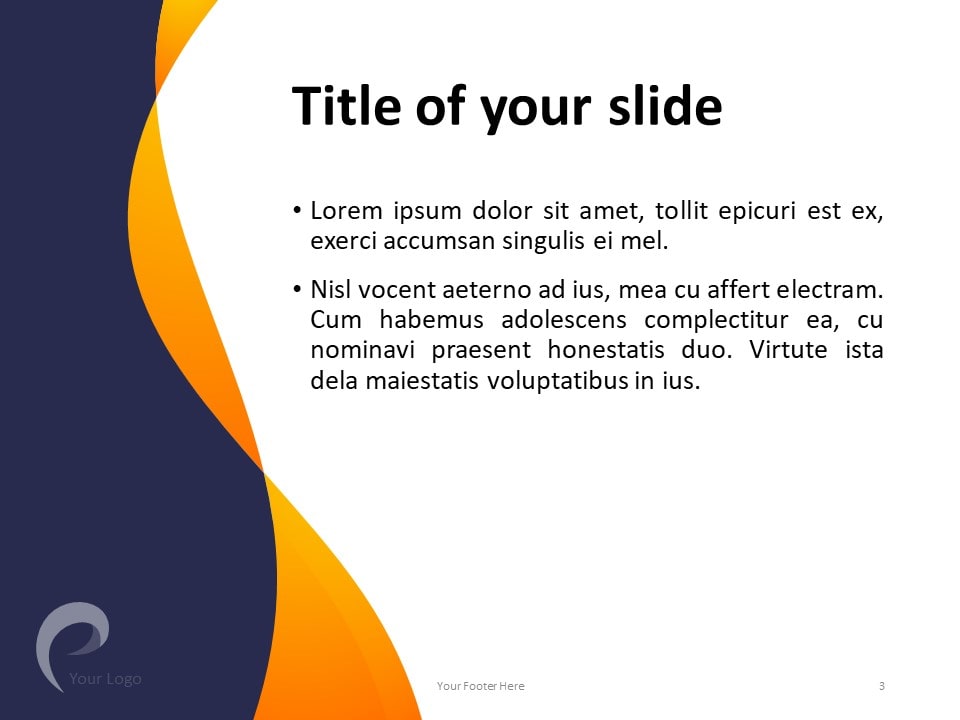 Title of your slide

• Lorem ipsum dolor sit amet, tollit epicuri est ex, exerci accumsan singulis ei mel.

• Nisl vocent aeterno ad ius, mea cu affert electram. Cum habemus adolescens complectitur ea, cu nominavi praesent honestatis duo. Virtute ista dela maiestatis voluptatibus in ius.

Your Logo

Your Footer Here

3